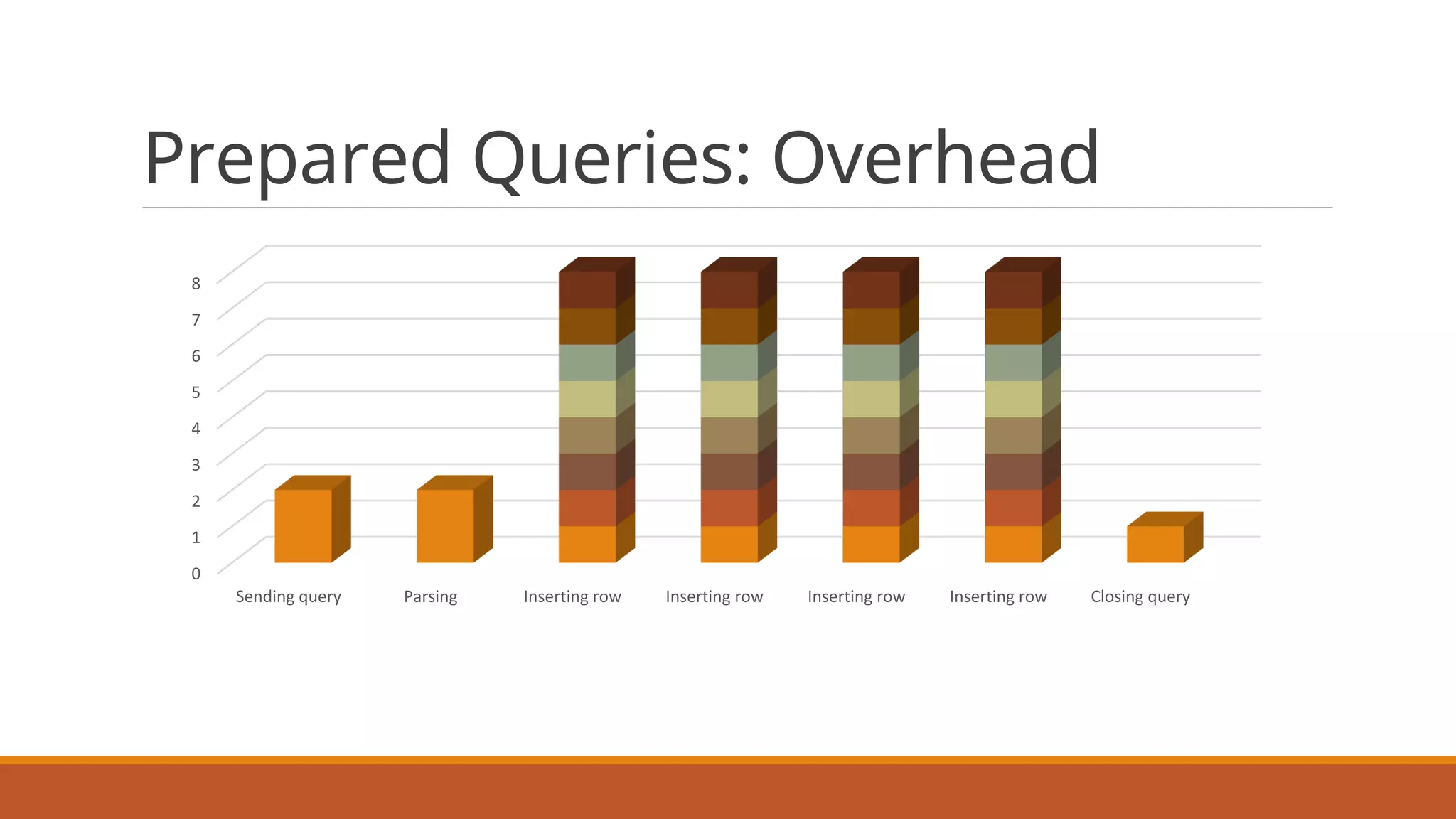 Prepared Queries: Overhead

8
7
6
5
4
3
2
1
0

Sending query
Parsing
Inserting row
Inserting row
Inserting row
Inserting row
Closing query